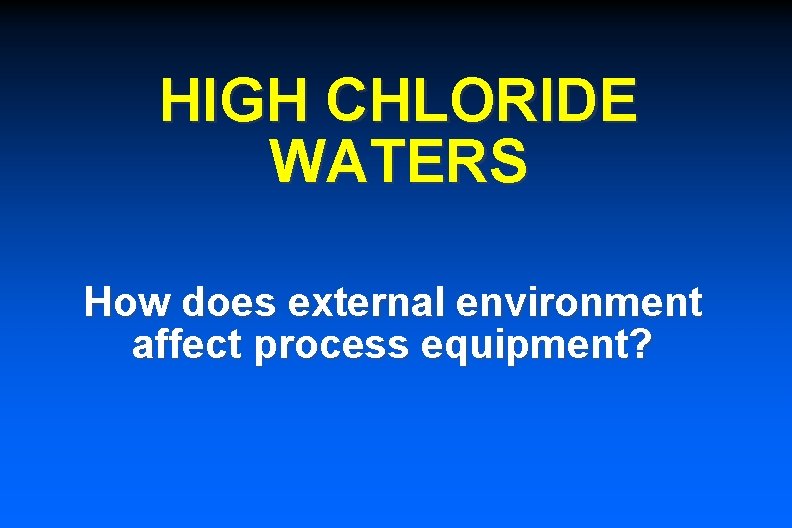 HIGH CHLORIDE WATERS

How does external environment affect process equipment?